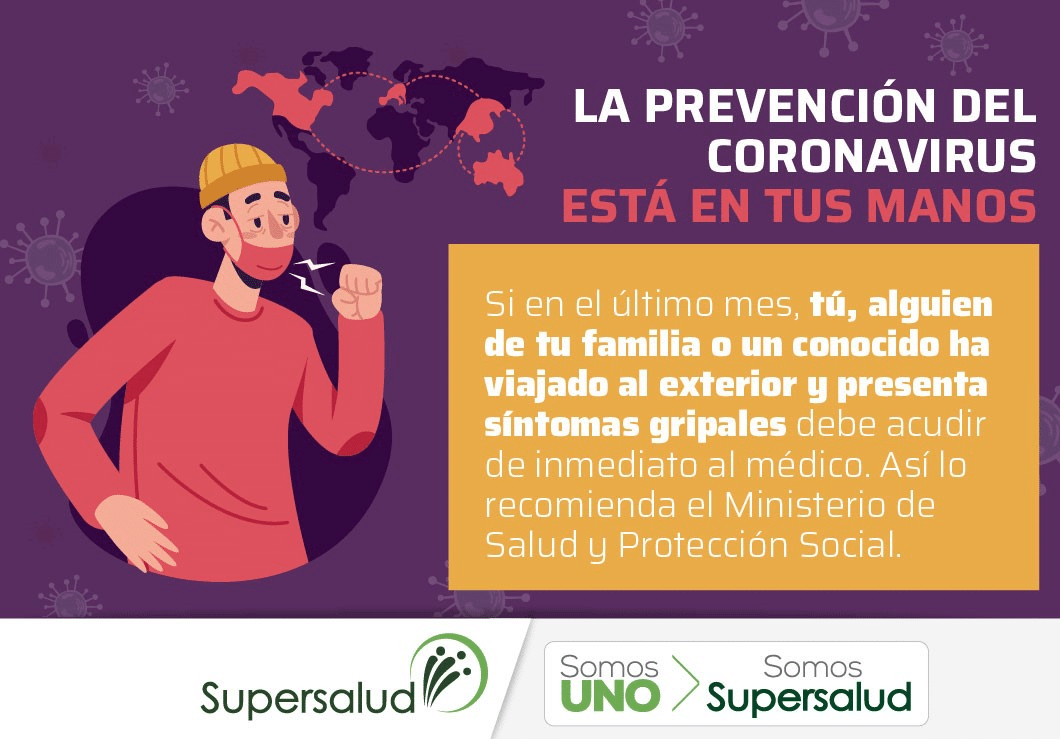 LA PREVENCIÓN DEL CORONAVIRUS
ESTÁ EN TUS MANOS

Si en el último mes, tú, alguien de tu familia o un conocido ha viajado al exterior y presenta síntomas gripales debe acudir de inmediato al médico. Así lo recomienda el Ministerio de Salud y Protección Social.

Supersalud

Somos UNO Somos Supersalud